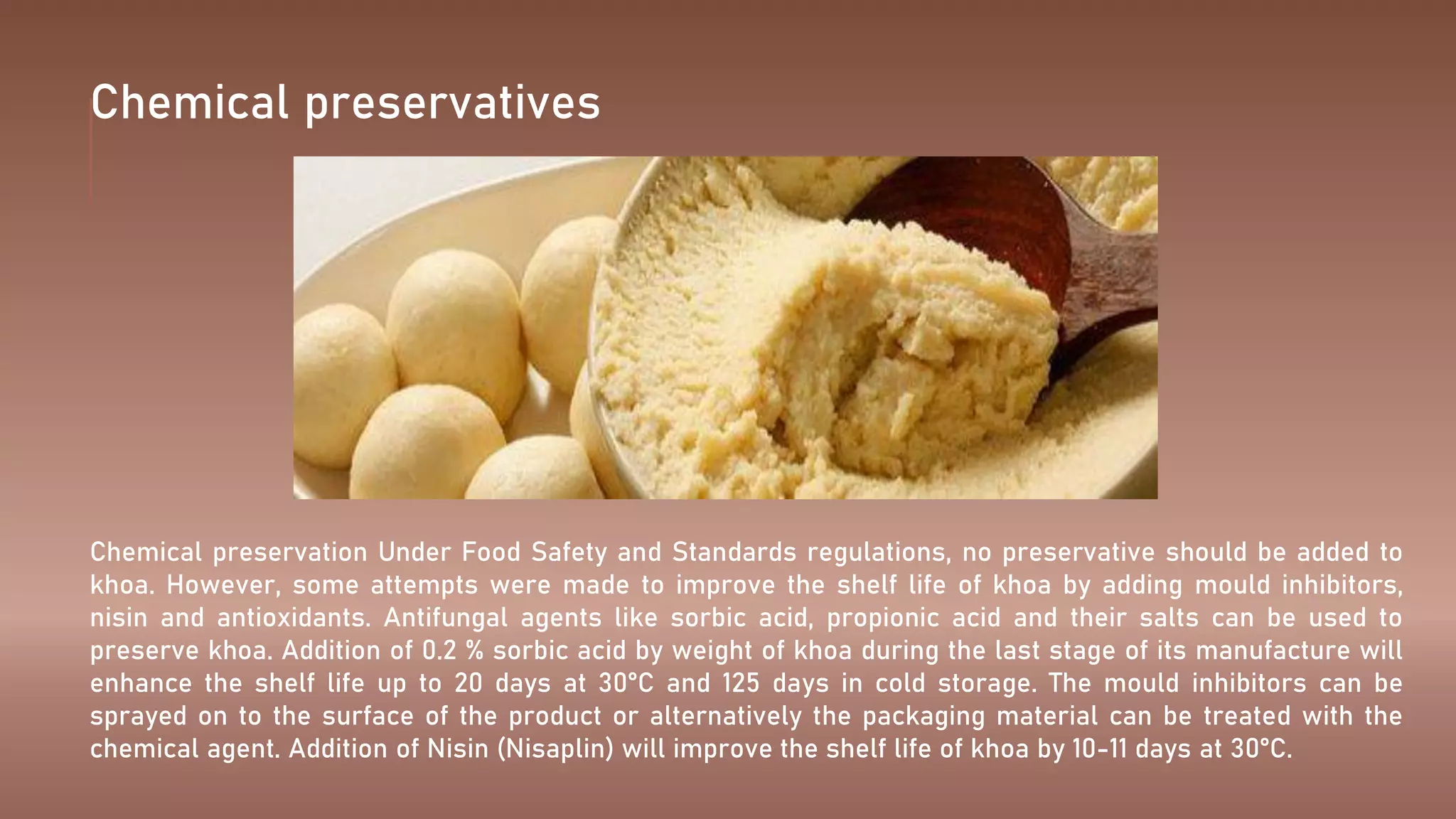 Chemical preservatives

Chemical preservation Under Food Safety and Standards regulations, no preservative should be added to khoa. However, some attempts were made to improve the shelf life of khoa by adding mould inhibitors, nisin and antioxidants. Antifungal agents like sorbic acid, propionic acid and their salts can be used to preserve khoa. Addition of 0.2 % sorbic acid by weight of khoa during the last stage of its manufacture will enhance the shelf life up to 20 days at 30°C and 125 days in cold storage. The mould inhibitors can be sprayed on to the surface of the product or alternatively the packaging material can be treated with the chemical agent. Addition of Nisin (Nisaplin) will improve the shelf life of khoa by 10-11 days at 30°C.